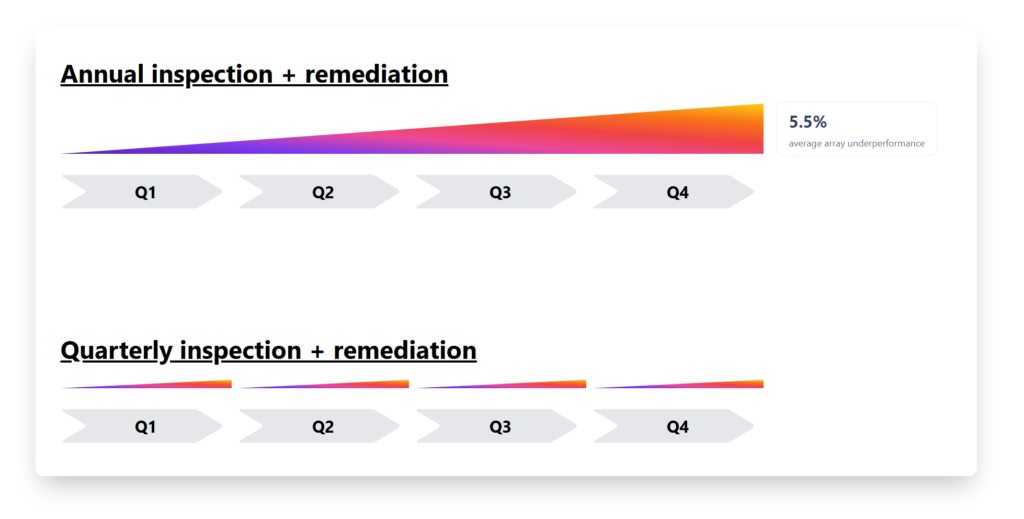 Annual inspection + remediation

5.5%
average array underperformance

Q1 Q2 Q3 Q4

Quarterly inspection + remediation

Q1 Q2 Q3 Q4